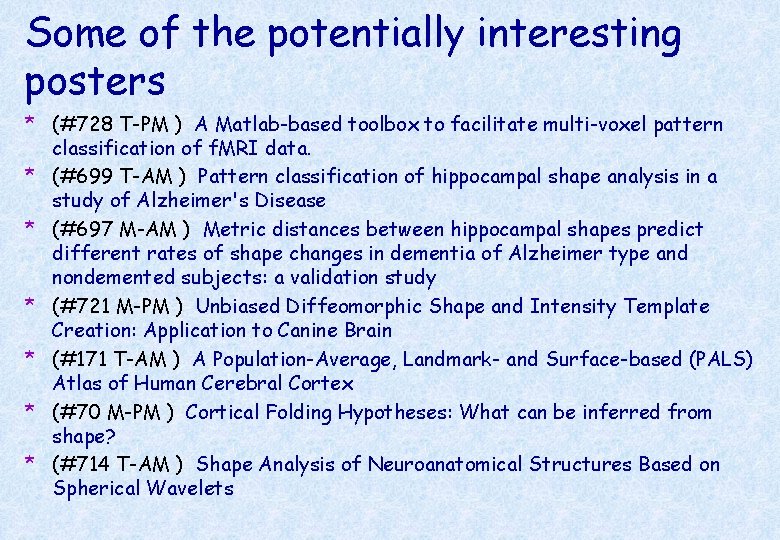 Some of the potentially interesting posters

* (#728 T-PM ) A Matlab-based toolbox to facilitate multi-voxel pattern classification of fMRI data.
* (#699 T-AM ) Pattern classification of hippocampal shape analysis in a study of Alzheimer's Disease
* (#697 M-AM ) Metric distances between hippocampal shapes predict different rates of shape changes in dementia of Alzheimer type and nondemented subjects: a validation study
* (#721 M-PM ) Unbiased Diffeomorphic Shape and Intensity Template Creation: Application to Canine Brain
* (#171 T-AM ) A Population-Average, Landmark- and Surface-based (PALS) Atlas of Human Cerebral Cortex
* (#70 M-PM ) Cortical Folding Hypotheses: What can be inferred from shape?
* (#714 T-AM ) Shape Analysis of Neuroanatomical Structures Based on Spherical Wavelets